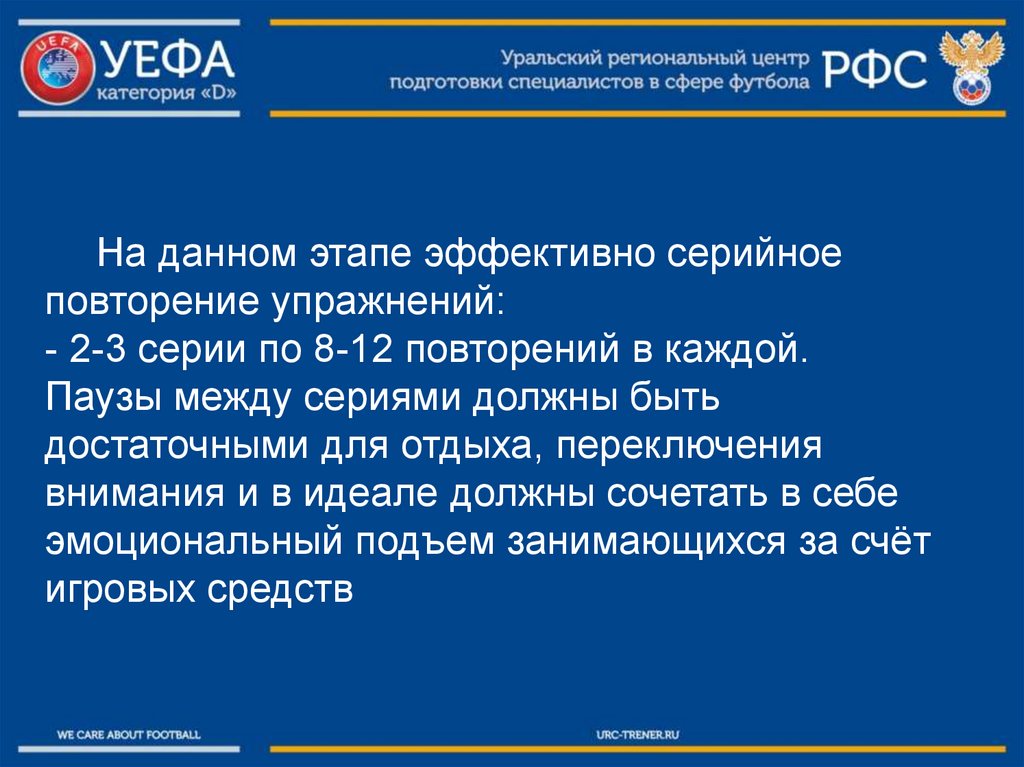 UEFA
УЕФА
категория «D»

Уральский региональный центр
подготовки специалистов в сфере футбола
РФС

На данном этапе эффективно серийное повторение упражнений:
- 2-3 серии по 8-12 повторений в каждой. Паузы между сериями должны быть достаточными для отдыха, переключения внимания и в идеале должны сочетать в себе эмоциональный подъем занимающихся за счёт игровых средств

WE CARE ABOUT FOOTBALL
URC-TRENER.RU